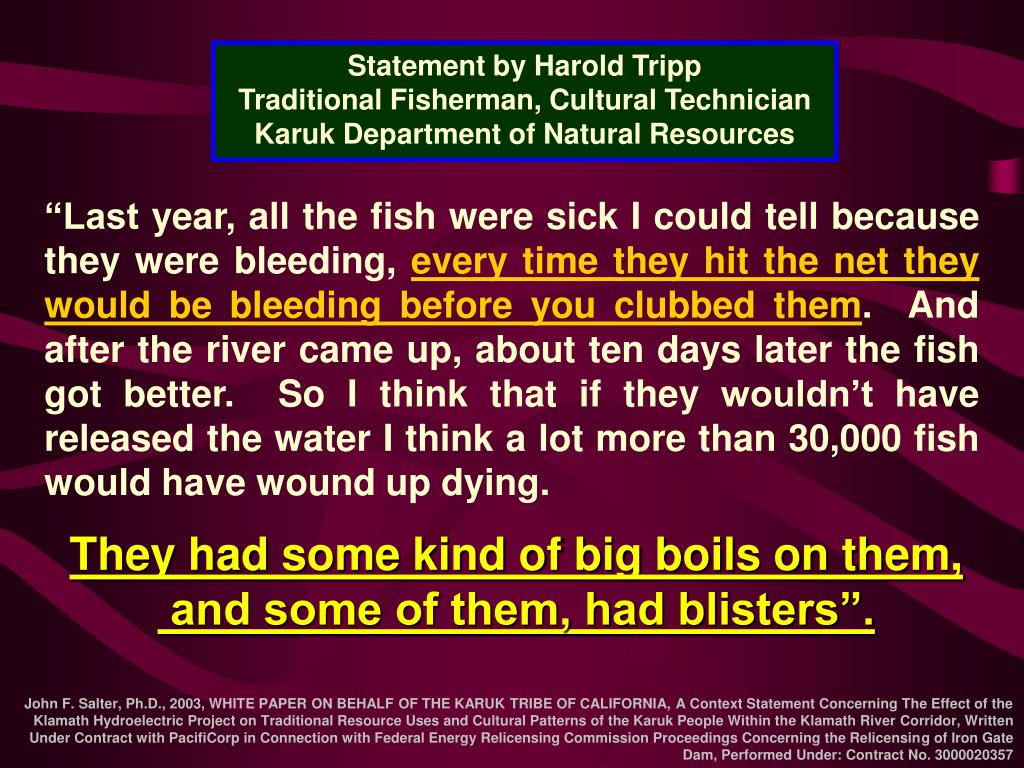 Statement by Harold Tripp
Traditional Fisherman, Cultural Technician
Karuk Department of Natural Resources

“Last year, all the fish were sick I could tell because they were bleeding, every time they hit the net they would be bleeding before you clubbed them. And after the river came up, about ten days later the fish got better. So I think that if they wouldn’t have released the water I think a lot more than 30,000 fish would have wound up dying.

They had some kind of big boils on them, and some of them, had blisters”.

John F. Salter, Ph.D., 2003, WHITE PAPER ON BEHALF OF THE KARUK TRIBE OF CALIFORNIA, A Context Statement Concerning The Effect of the Klamath Hydroelectric Project on Traditional Resource Uses and Cultural Patterns of the Karuk People Within the Klamath River Corridor, Written Under Contract with PacifiCorp in Connection with Federal Energy Relicensing Commission Proceedings Concerning the Relicensing of Iron Gate Dam, Performed Under: Contract No. 3000020357